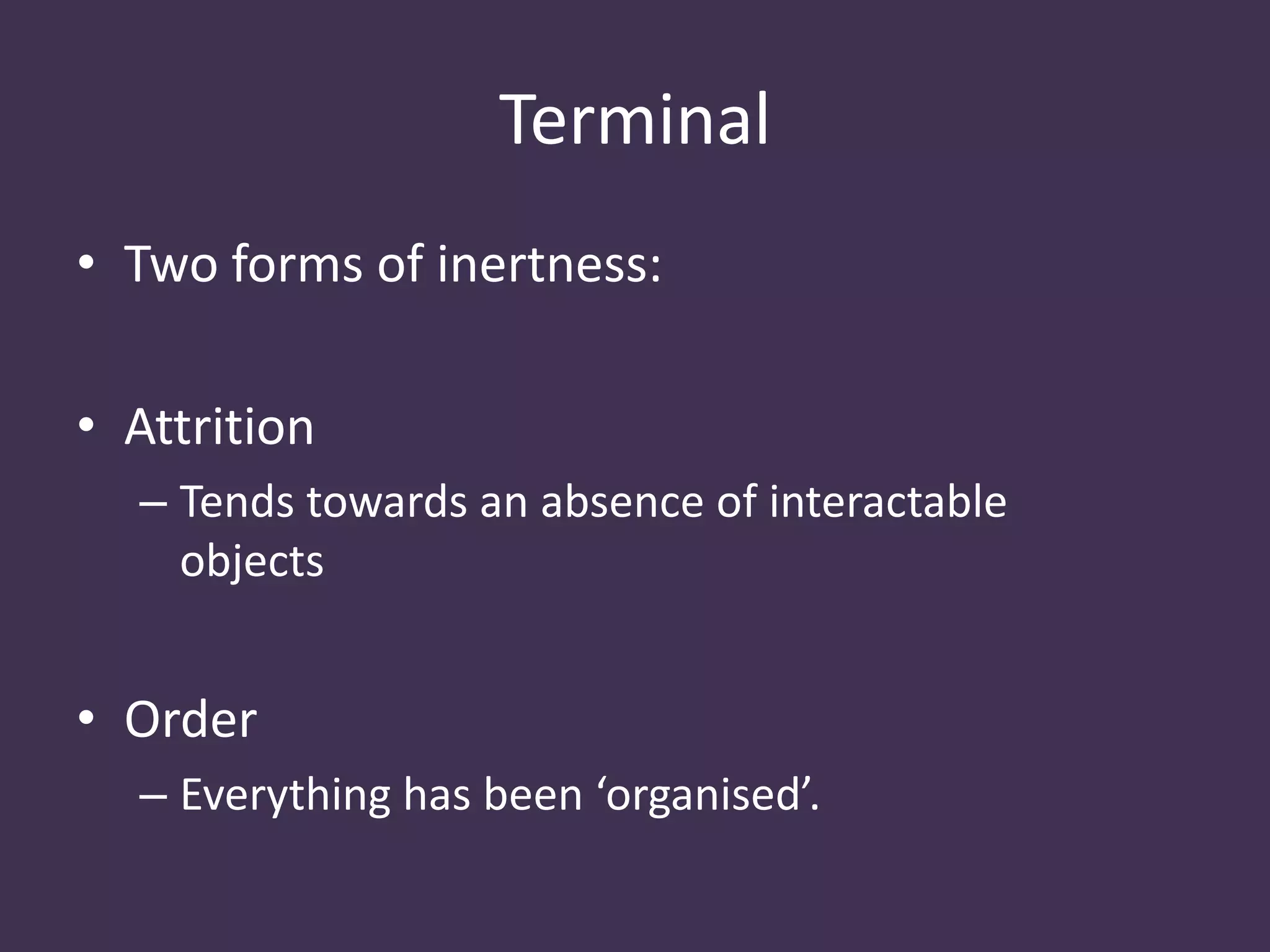 Terminal

• Two forms of inertness:

• Attrition
– Tends towards an absence of interactable objects

• Order
– Everything has been ‘organised’.